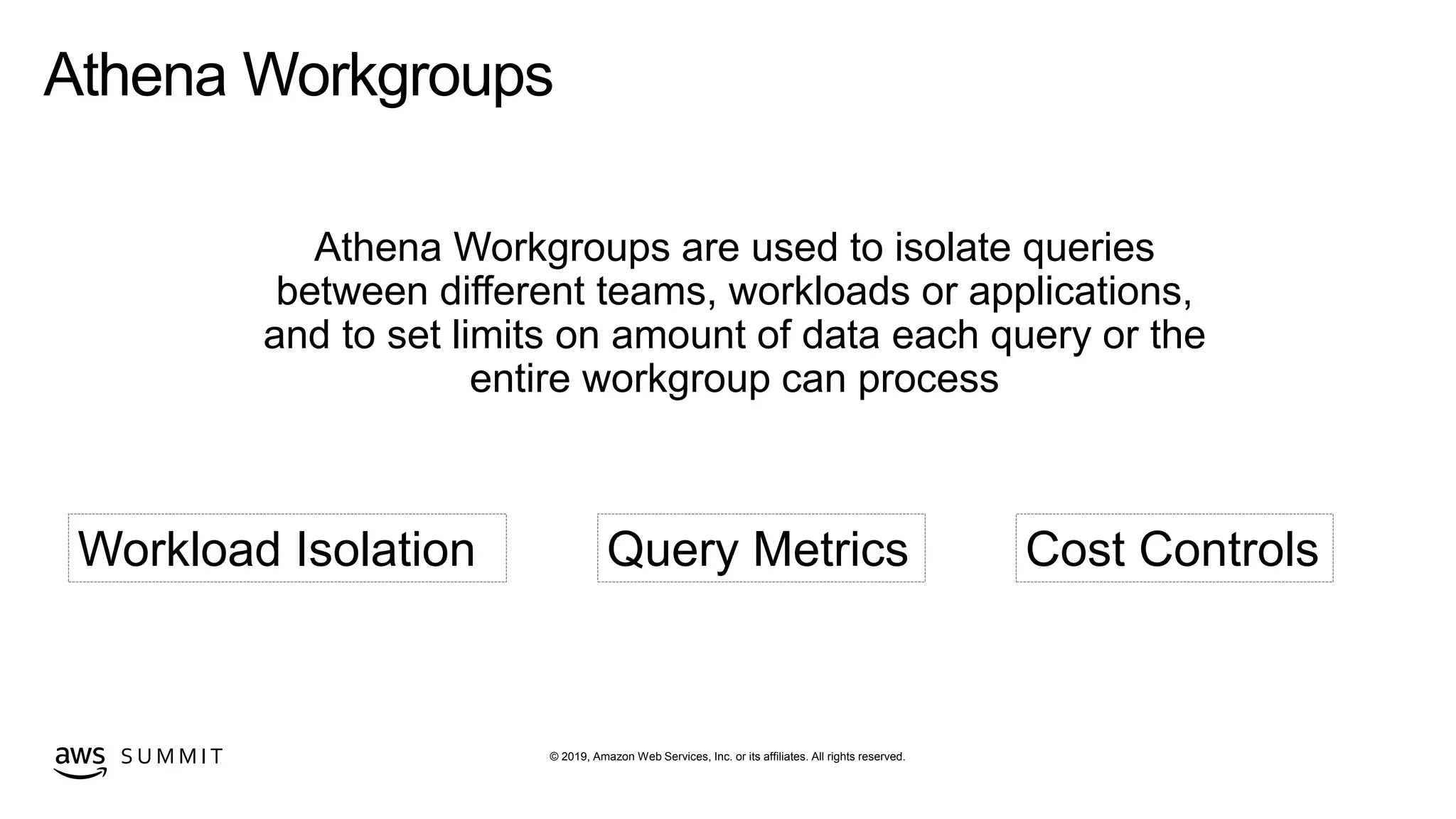 Athena Workgroups

Athena Workgroups are used to isolate queries between different teams, workloads or applications, and to set limits on amount of data each query or the entire workgroup can process

Workload Isolation

Query Metrics

Cost Controls

aws SUMMIT

© 2019, Amazon Web Services, Inc. or its affiliates. All rights reserved.